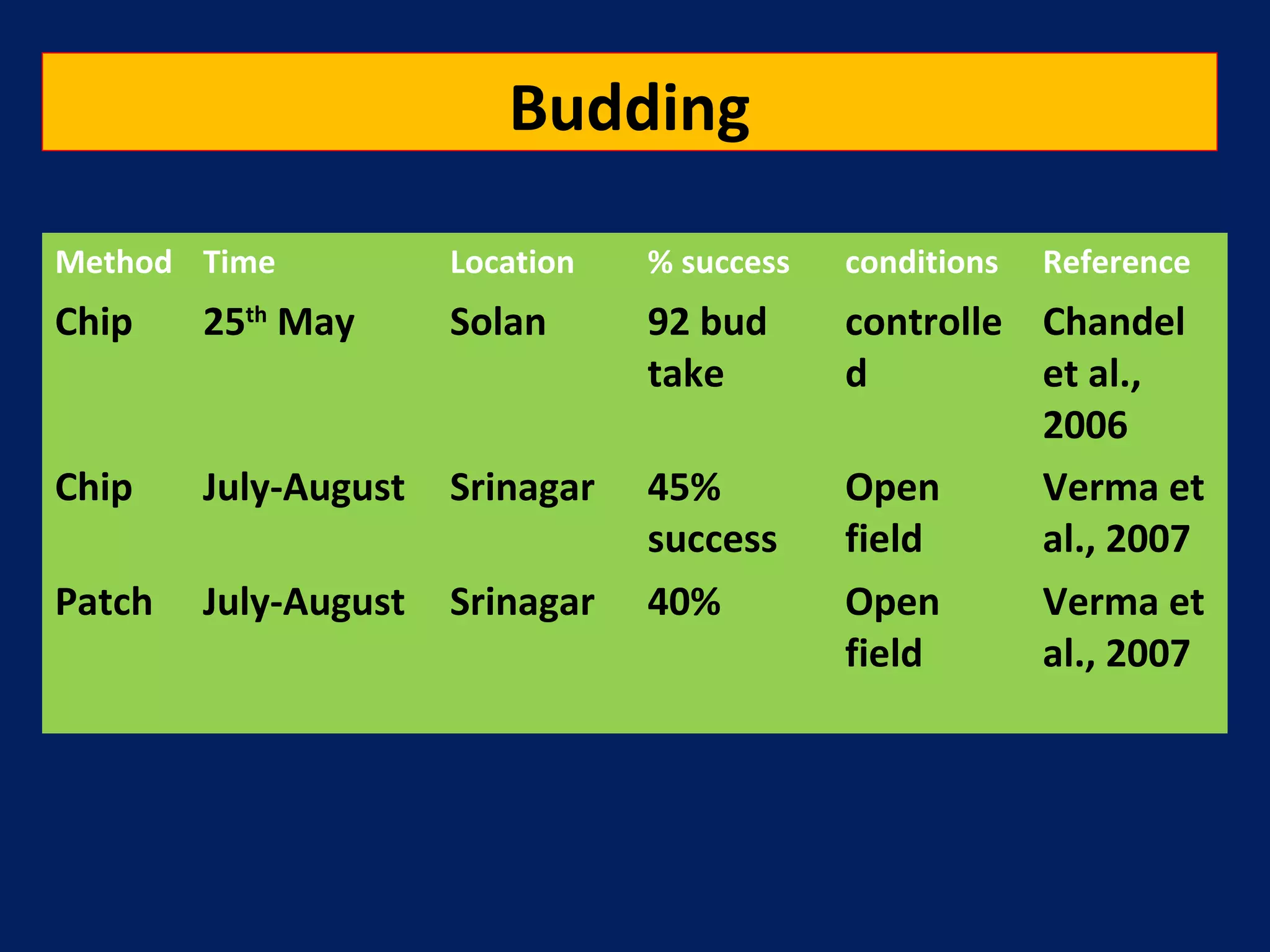 Budding

| Method | Time | Location | % success | conditions | Reference |
|---|---|---|---|---|---|
| Chip | 25$^{th}$ May | Solan | 92 bud take | controlled | Chandel et al., 2006 |
| Chip | July-August | Srinagar | 45% success | Open field | Verma et al., 2007 |
| Patch | July-August | Srinagar | 40% | Open field | Verma et al., 2007 |